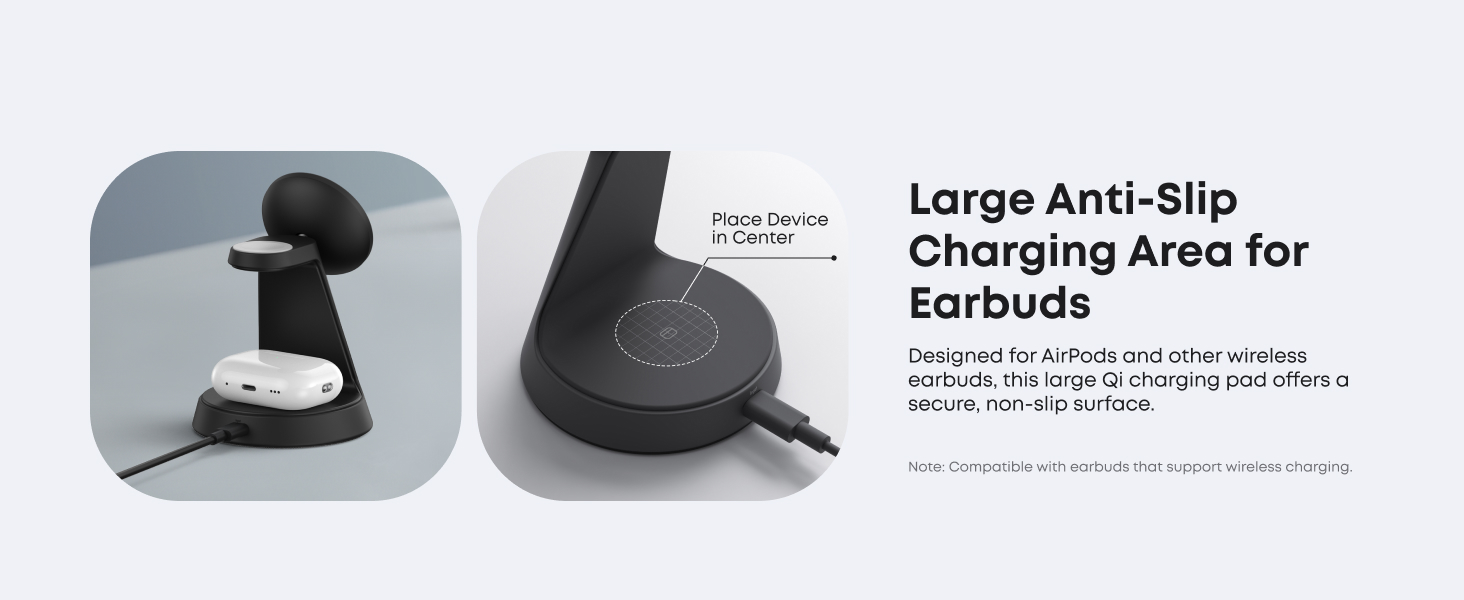 Place Device in Center

Large Anti-Slip Charging Area for Earbuds

Designed for AirPods and other wireless earbuds, this large Qi charging pad offers a secure, non-slip surface.

Note: Compatible with earbuds that support wireless charging.